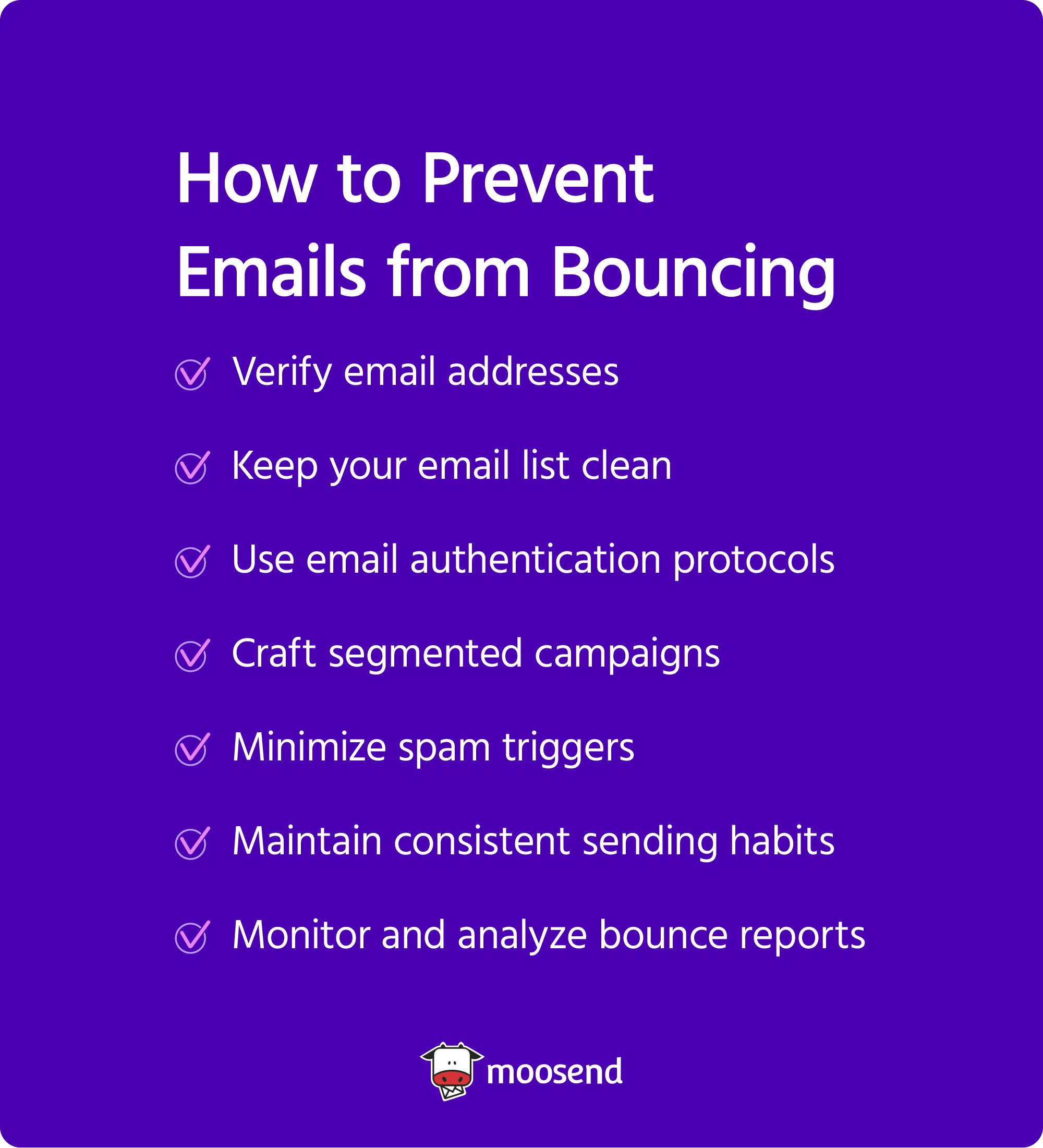 How to Prevent Emails from Bouncing

Verify email addresses

Keep your email list clean

Use email authentication protocols

Craft segmented campaigns

Minimize spam triggers

Maintain consistent sending habits

Monitor and analyze bounce reports

moosend